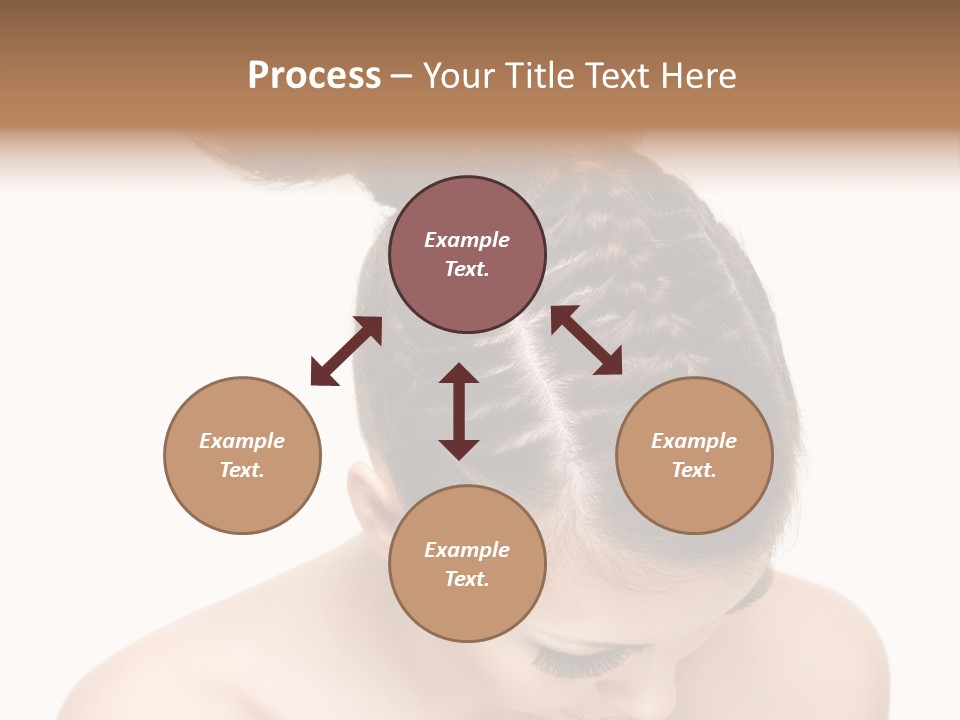 Process – Your Title Text Here

Example Text.

Example Text.

Example Text.

Example Text.